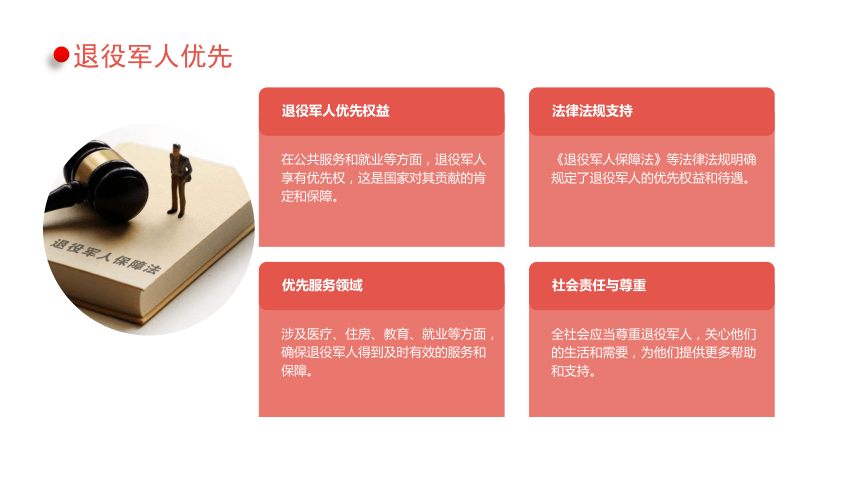 退役军人优先

退役军人保障法

退役军人优先权益

在公共服务和就业等方面，退役军人享有优先权，这是国家对其贡献的肯定和保障。

法律法规支持

《退役军人保障法》等法律法规明确规定了退役军人的优先权益和待遇。

优先服务领域

涉及医疗、住房、教育、就业等方面，确保退役军人得到及时有效的服务和保障。

社会责任与尊重

全社会应当尊重退役军人，关心他们的生活和需要，为他们提供更多帮助和支持。